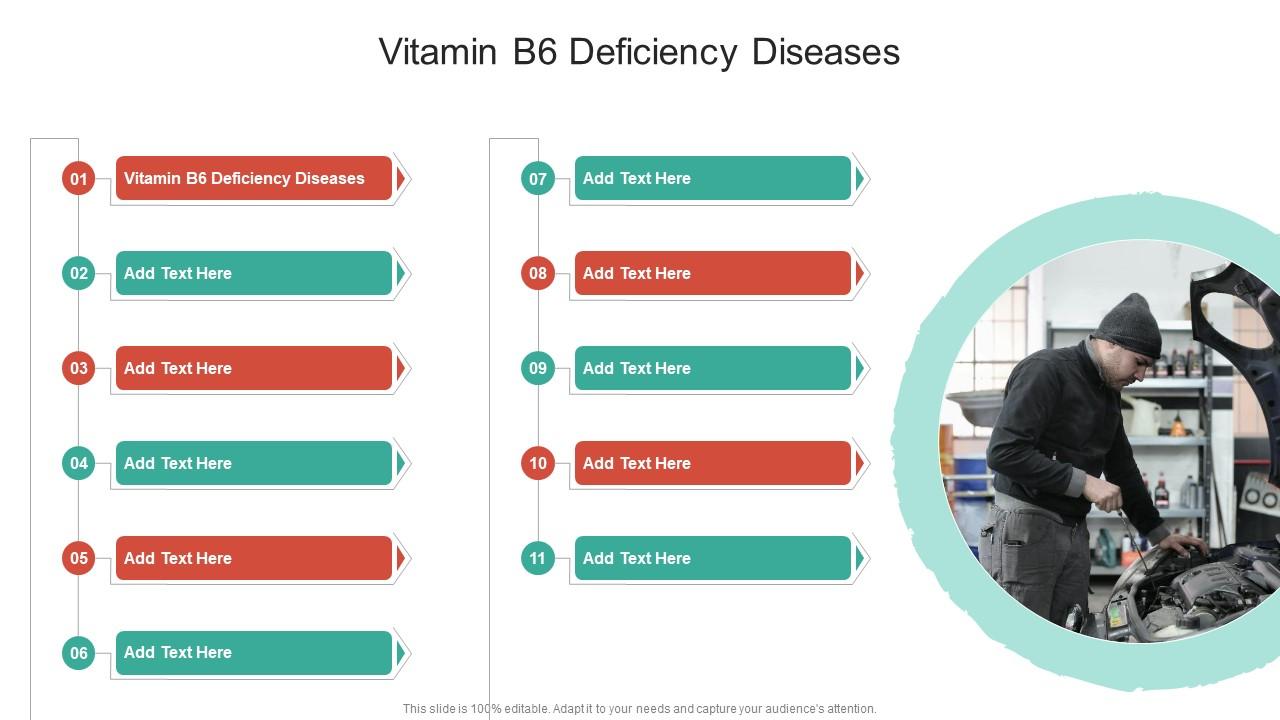 Vitamin B6 Deficiency Diseases

01 Vitamin B6 Deficiency Diseases

02 Add Text Here

03 Add Text Here

04 Add Text Here

05 Add Text Here

06 Add Text Here

07 Add Text Here

08 Add Text Here

09 Add Text Here

10 Add Text Here

11 Add Text Here

This slide is 100% editable. Adapt it to your needs and capture your audience's attention.